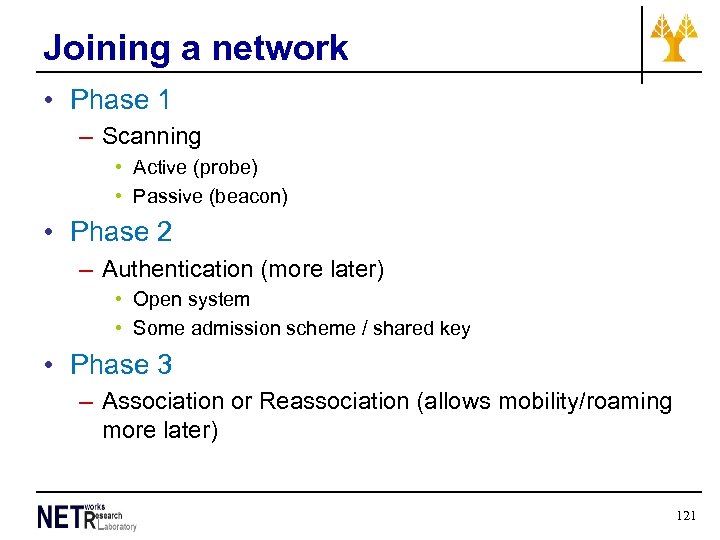 Joining a network

• Phase 1
– Scanning
• Active (probe)
• Passive (beacon)

• Phase 2
– Authentication (more later)
• Open system
• Some admission scheme / shared key

• Phase 3
– Association or Reassociation (allows mobility/roaming more later)

NETworks Research Laboratory

121